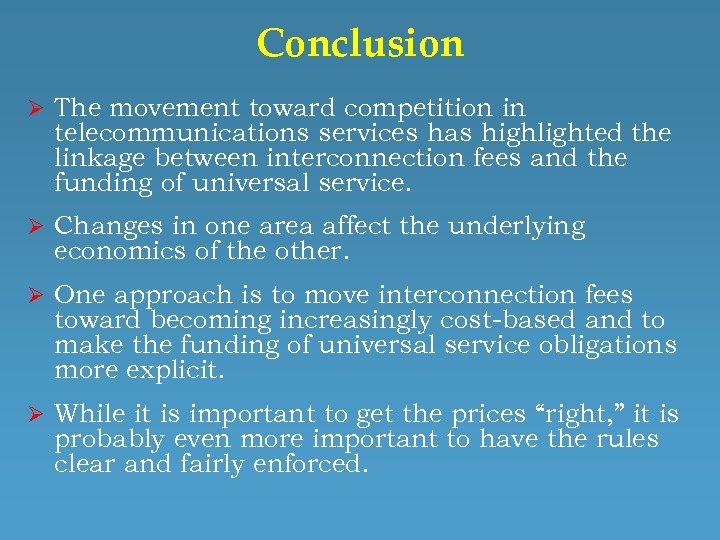 Conclusion

➢ The movement toward competition in telecommunications services has highlighted the linkage between interconnection fees and the funding of universal service.

➢ Changes in one area affect the underlying economics of the other.

➢ One approach is to move interconnection fees toward becoming increasingly cost-based and to make the funding of universal service obligations more explicit.

➢ While it is important to get the prices “right,” it is probably even more important to have the rules clear and fairly enforced.